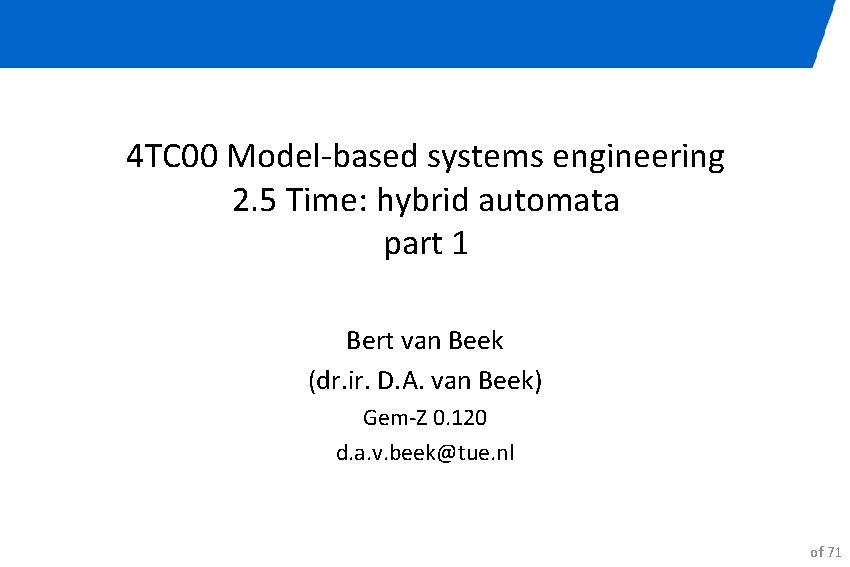 4TC00 Model-based systems engineering
2.5 Time: hybrid automata
part 1

Bert van Beek
(dr.ir. D.A. van Beek)
Gem-Z 0.120
d.a.v.beek@tue.nl

of 71